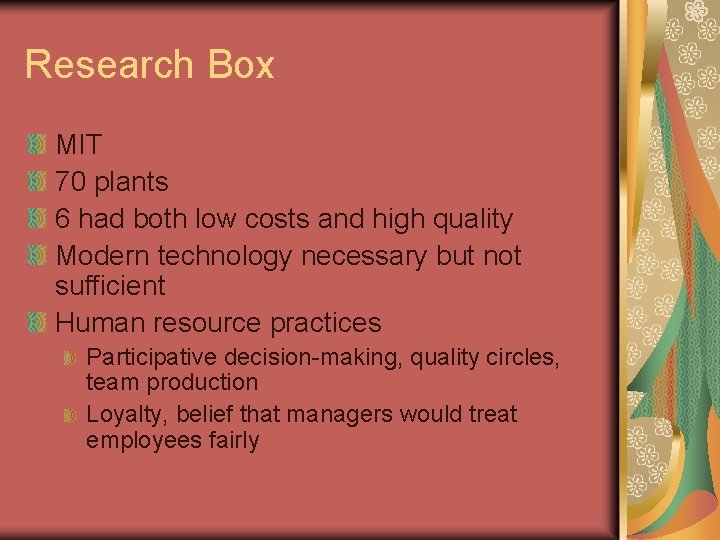 Research Box

MIT
70 plants
6 had both low costs and high quality
Modern technology necessary but not sufficient
Human resource practices
Participative decision-making, quality circles, team production
Loyalty, belief that managers would treat employees fairly